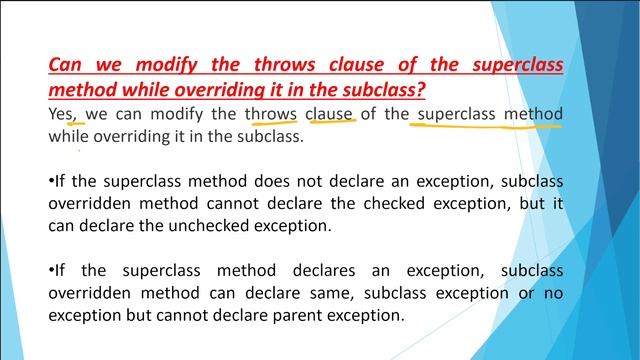 Can we modify the throws clause of the superclass method while overriding it in the subclass?

Yes, we can modify the throws clause of the superclass method while overriding it in the subclass.

•If the superclass method does not declare an exception, subclass overridden method cannot declare the checked exception, but it can declare the unchecked exception.

•If the superclass method declares an exception, subclass overridden method can declare same, subclass exception or no exception but cannot declare parent exception.